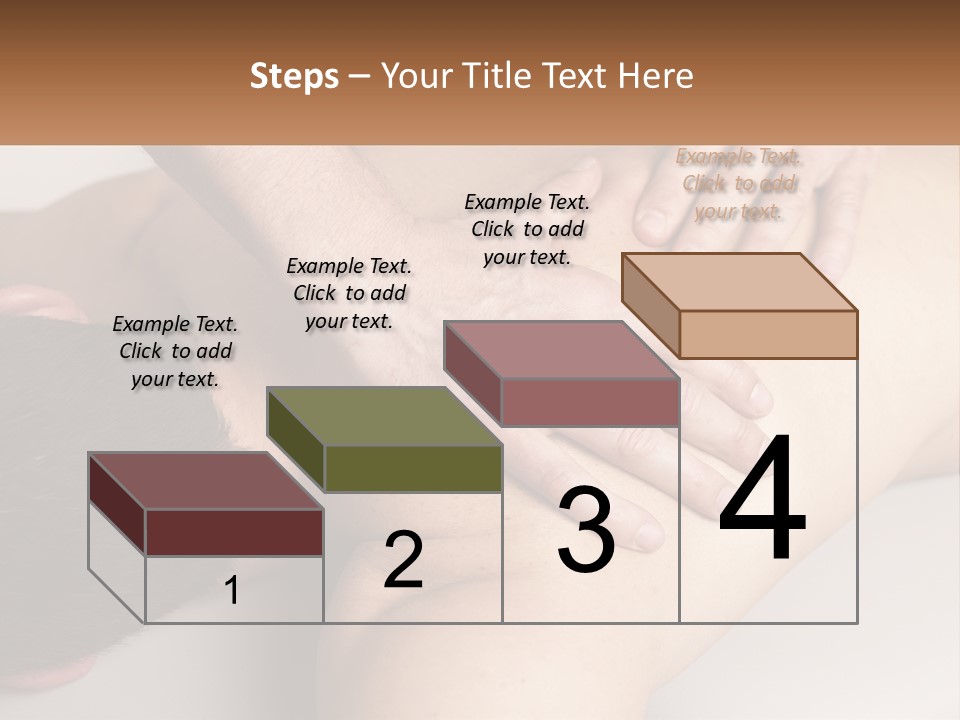 Steps – Your Title Text Here

Example Text. Click to add your text.

Example Text. Click to add your text.

Example Text. Click to add your text.

Example Text. Click to add your text.

1

2

3

4